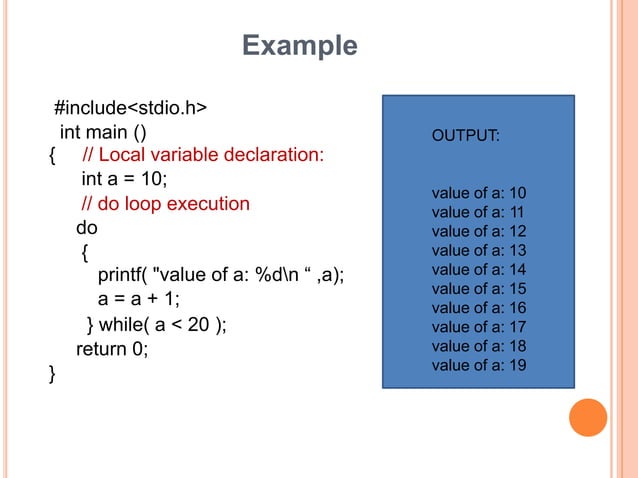 Example

#include<stdio.h>
int main ()
{ // Local variable declaration:
int a = 10;
// do loop execution
do
{
printf( "value of a: %d\n “ ,a);
a = a + 1;
} while( a < 20 );
return 0;
}

OUTPUT:

value of a: 10
value of a: 11
value of a: 12
value of a: 13
value of a: 14
value of a: 15
value of a: 16
value of a: 17
value of a: 18
value of a: 19